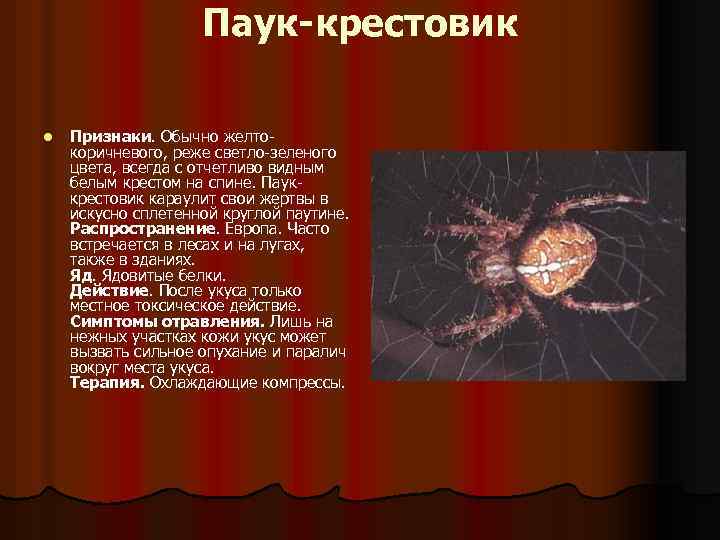 Паук-крестовик

Признаки. Обычно желто-коричневого, реже светло-зеленого цвета, всегда с отчетливо видным белым крестом на спине. Паук-крестовик караулит свои жертвы в искусно сплетенной круглой паутине.
Распространение. Европа. Часто встречается в лесах и на лугах, также в зданиях.
Яд. Ядовитые белки.
Действие. После укуса только местное токсическое действие.
Симптомы отравления. Лишь на нежных участках кожи укус может вызвать сильное опухание и паралич вокруг места укуса.
Терапия. Охлаждающие компрессы.